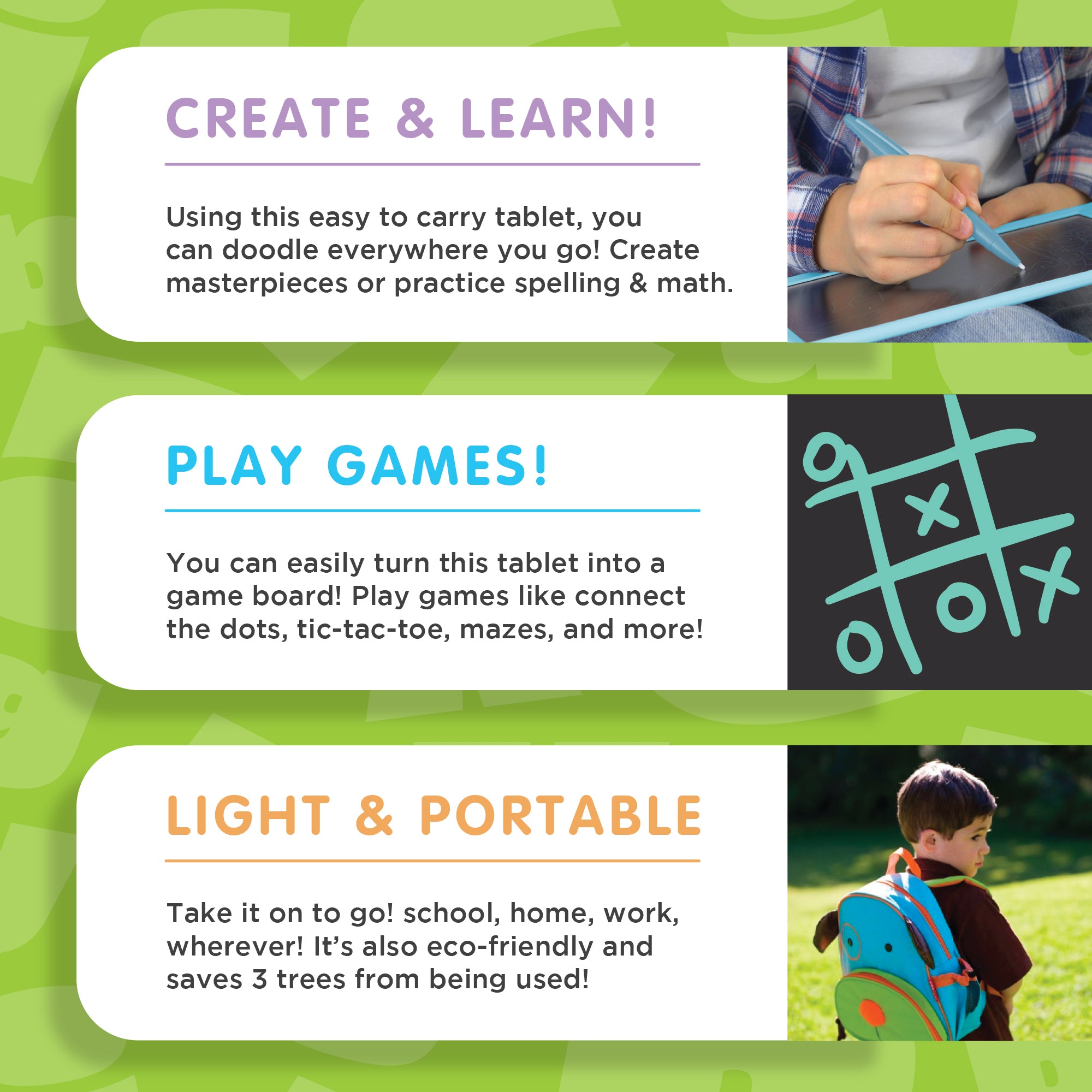 CREATE & LEARN!

Using this easy to carry tablet, you can doodle everywhere you go! Create masterpieces or practice spelling & math.

PLAY GAMES!

You can easily turn this tablet into a game board! Play games like connect the dots, tic-tac-toe, mazes, and more!

LIGHT & PORTABLE

Take it on to go! school, home, work, wherever! It's also eco-friendly and saves 3 trees from being used!